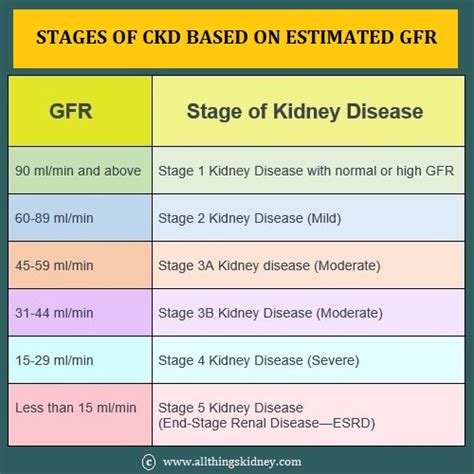 STAGES OF CKD BASED ON ESTIMATED GFR

| GFR | Stage of Kidney Disease |
|---|---|
| 90 ml/min and above | Stage 1 Kidney Disease with normal or high GFR |
| 60-89 ml/min | Stage 2 Kidney Disease (Mild) |
| 45-59 ml/min | Stage 3A Kidney disease (Moderate) |
| 31-44 ml/min | Stage 3B Kidney Disease (Moderate) |
| 15-29 ml/min | Stage 4 Kidney Disease (Severe) |
| Less than 15 ml/min | Stage 5 Kidney Disease (End-Stage Renal Disease—ESRD) |

© www.allthingskidney.com